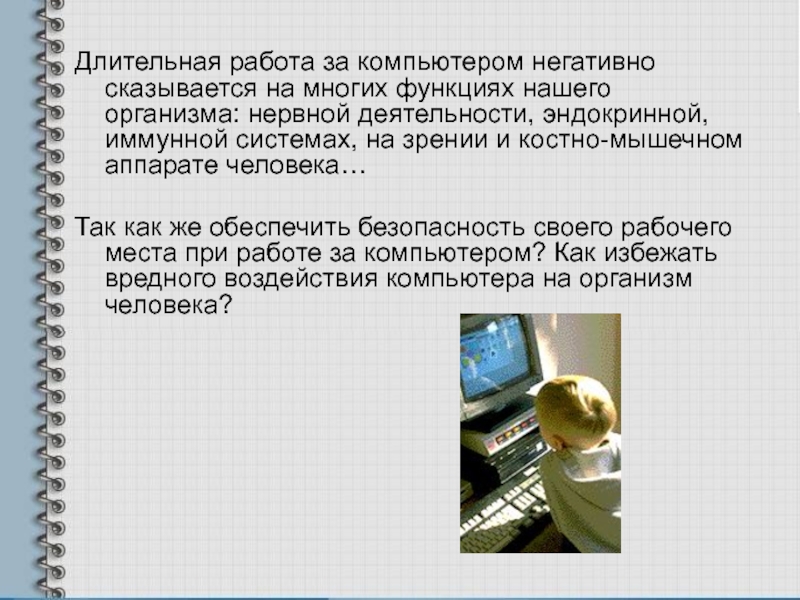 Длительная работа за компьютером негативно сказывается на многих функциях нашего организма: нервной деятельности, эндокринной, иммунной системах, на зрении и костно-мышечном аппарате человека…

Так как же обеспечить безопасность своего рабочего места при работе за компьютером? Как избежать вредного воздействия компьютера на организм человека?